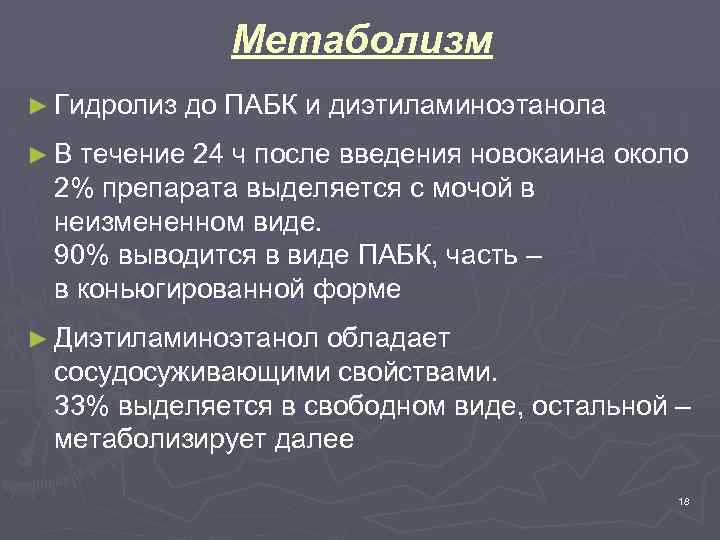 Метаболизм

► Гидролиз до ПАБК и диэтиламиноэтанола

► В течение 24 ч после введения новокаина около 2% препарата выделяется с мочой в неизмененном виде.
90% выводится в виде ПАБК, часть – в коньюгированной форме

► Диэтиламиноэтанол обладает сосудосуживающими свойствами.
33% выделяется в свободном виде, остальной – метаболизирует далее

18